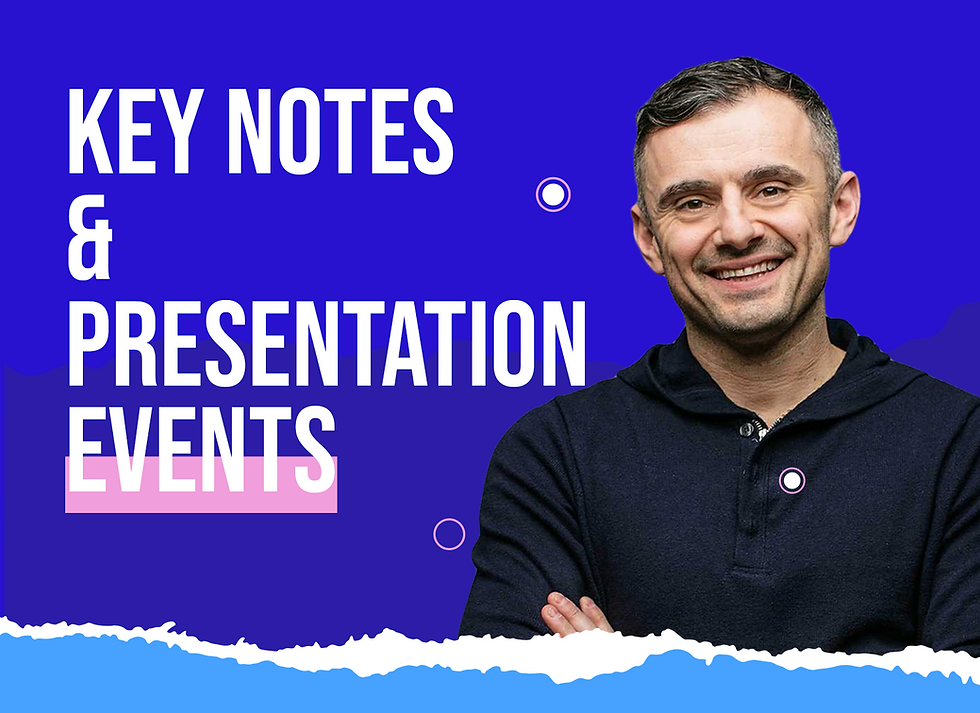 KEY NOTES
&
PRESENTATION
EVENTS